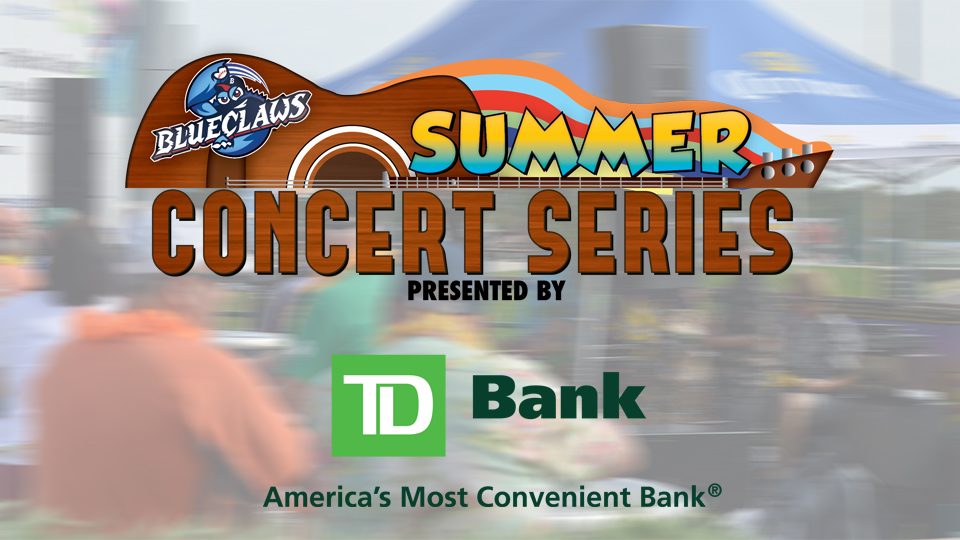 BLUECLAWS
SUMMER
CONCERT SERIES
PRESENTED BY

TD Bank

America's Most Convenient Bank®